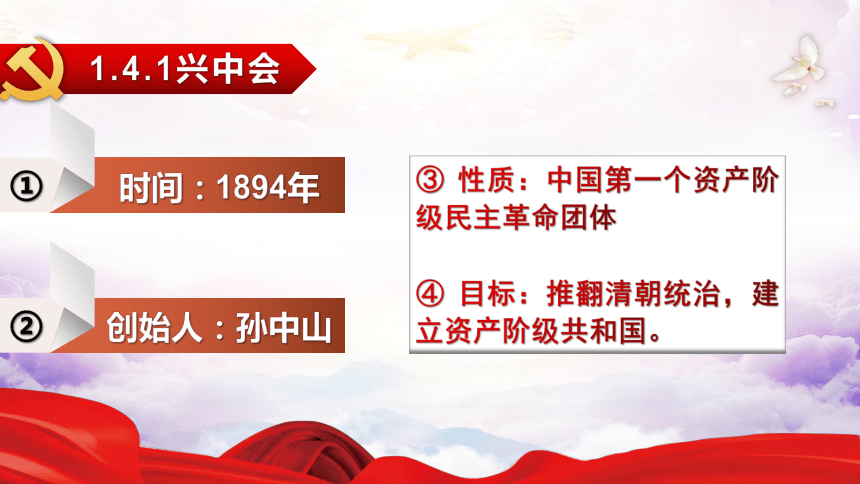 1.4.1兴中会

① 时间：1894年

② 创始人：孙中山

③ 性质：中国第一个资产阶级民主革命团体

④ 目标：推翻清朝统治，建立资产阶级共和国。